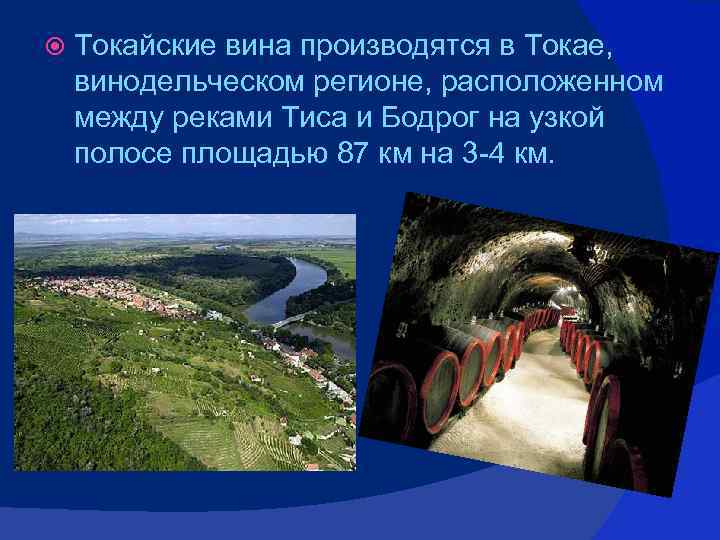 Токайские вина производятся в Токае, винодельческом регионе, расположенном между реками Тиса и Бодрог на узкой полосе площадью 87 км на 3-4 км.